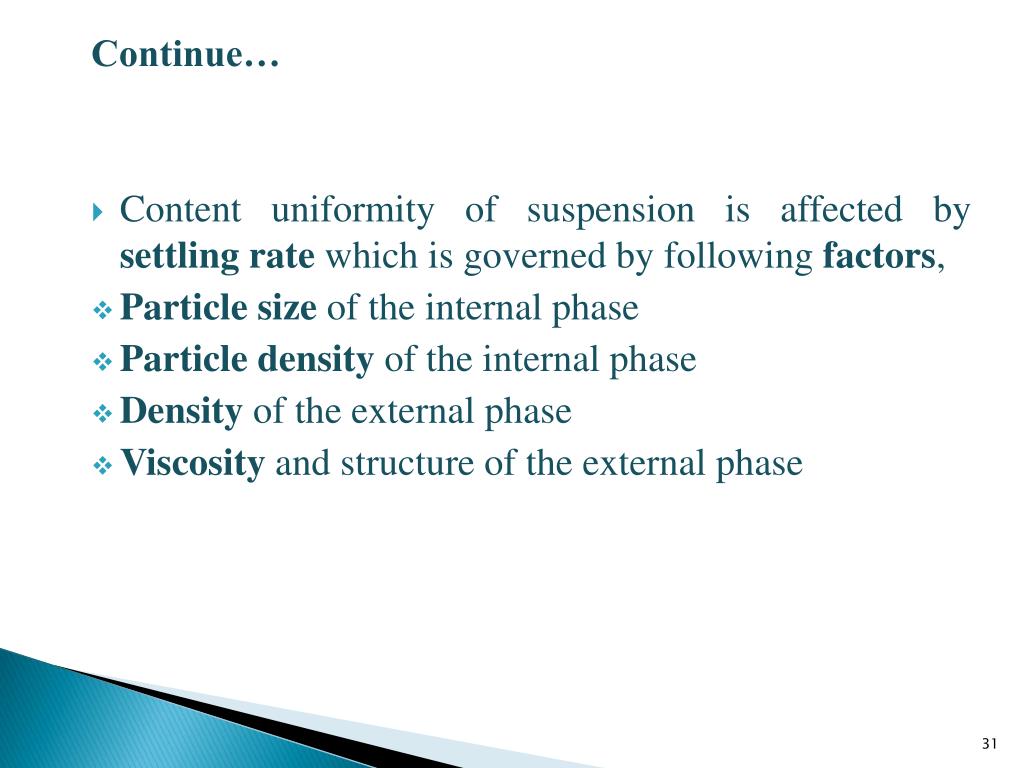 Continue…

Content uniformity of suspension is affected by settling rate which is governed by following factors,

Particle size of the internal phase

Particle density of the internal phase

Density of the external phase

Viscosity and structure of the external phase

31